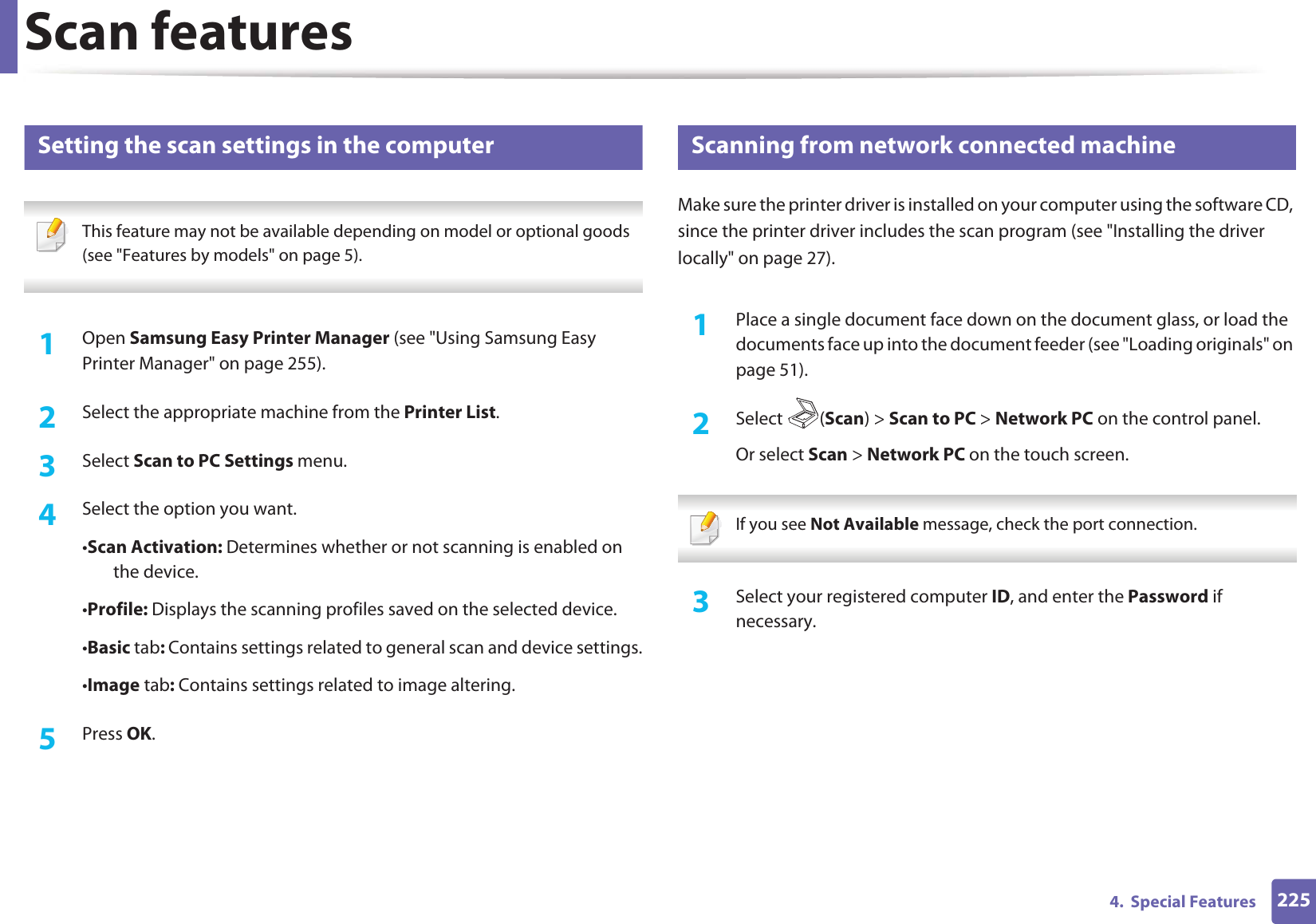 Scan features

Setting the scan settings in the computer

This feature may not be available depending on model or optional goods (see "Features by models" on page 5).

1 Open Samsung Easy Printer Manager (see "Using Samsung Easy Printer Manager" on page 255).

2 Select the appropriate machine from the Printer List.

3 Select Scan to PC Settings menu.

4 Select the option you want.

•Scan Activation: Determines whether or not scanning is enabled on the device.

•Profile: Displays the scanning profiles saved on the selected device.

•Basic tab: Contains settings related to general scan and device settings.

•Image tab: Contains settings related to image altering.

5 Press OK.

Scanning from network connected machine

Make sure the printer driver is installed on your computer using the software CD, since the printer driver includes the scan program (see "Installing the driver locally" on page 27).

1 Place a single document face down on the document glass, or load the documents face up into the document feeder (see "Loading originals" on page 51).

2 Select (Scan) > Scan to PC > Network PC on the control panel.

Or select Scan > Network PC on the touch screen.

If you see Not Available message, check the port connection.

3 Select your registered computer ID, and enter the Password if necessary.

4. Special Features 225